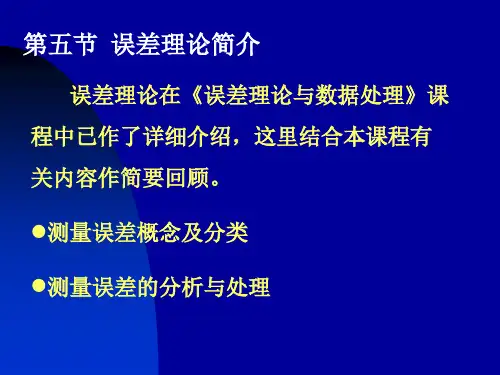 第五节 误差理论简介

误差理论在《误差理论与数据处理》课程中已作了详细介绍，这里结合本课程有关内容作简要回顾。

●测量误差概念及分类

●测量误差的分析与处理